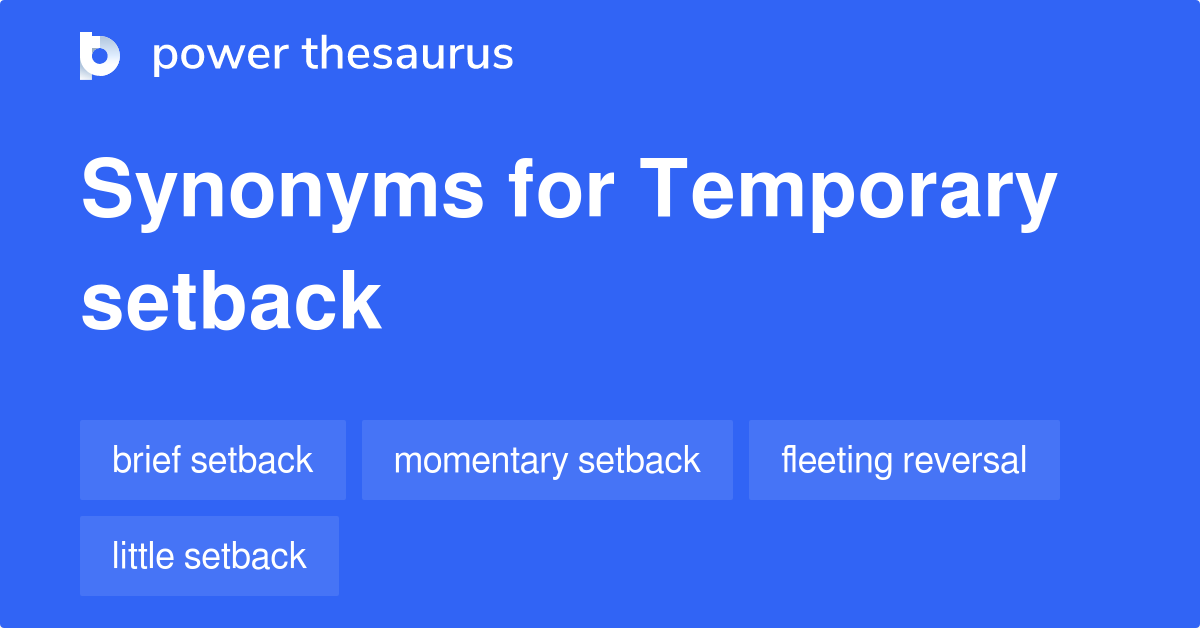 power thesaurus

Synonyms for Temporary setback

brief setback

momentary setback

fleeting reversal

little setback